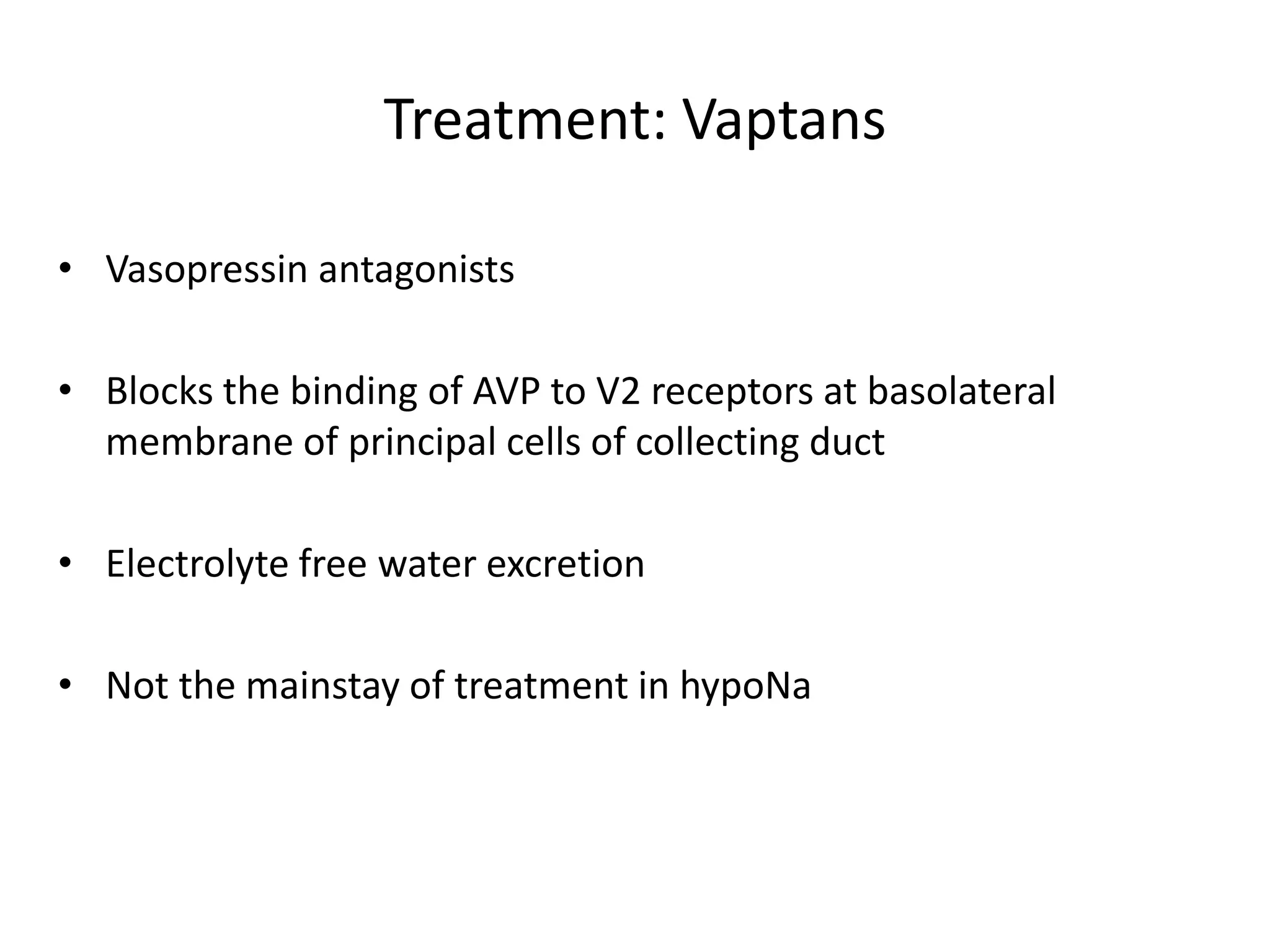 Treatment: Vaptans

• Vasopressin antagonists

• Blocks the binding of AVP to V2 receptors at basolateral membrane of principal cells of collecting duct

• Electrolyte free water excretion

• Not the mainstay of treatment in hypoNa